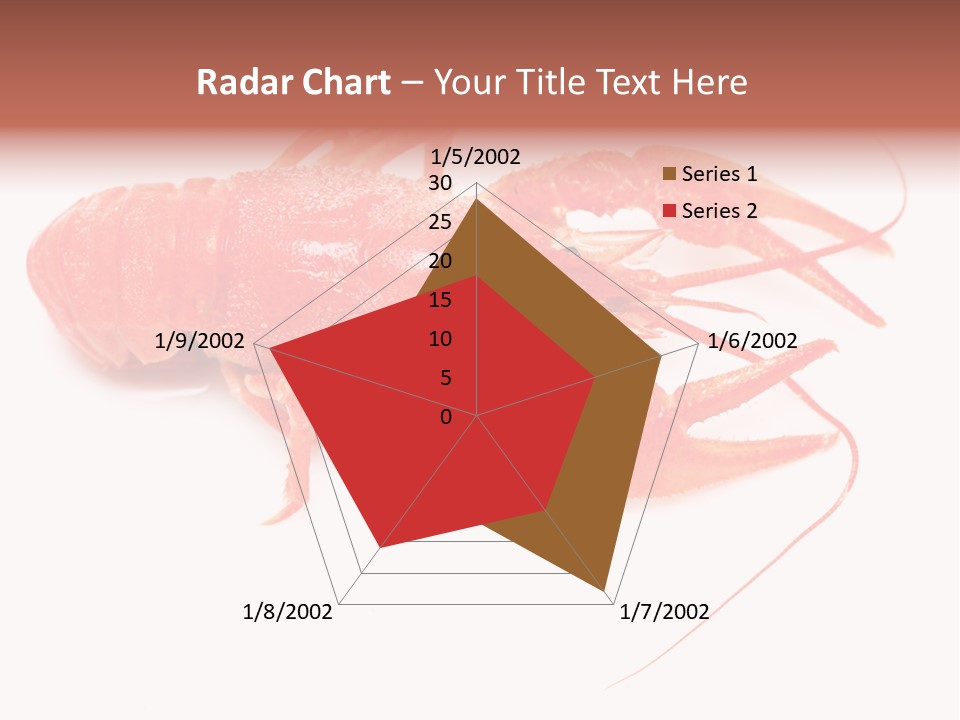 Radar Chart – Your Title Text Here

1/5/2002
30
25
20
15
10
5
0
1/6/2002
1/7/2002
1/8/2002
1/9/2002

Series 1
Series 2